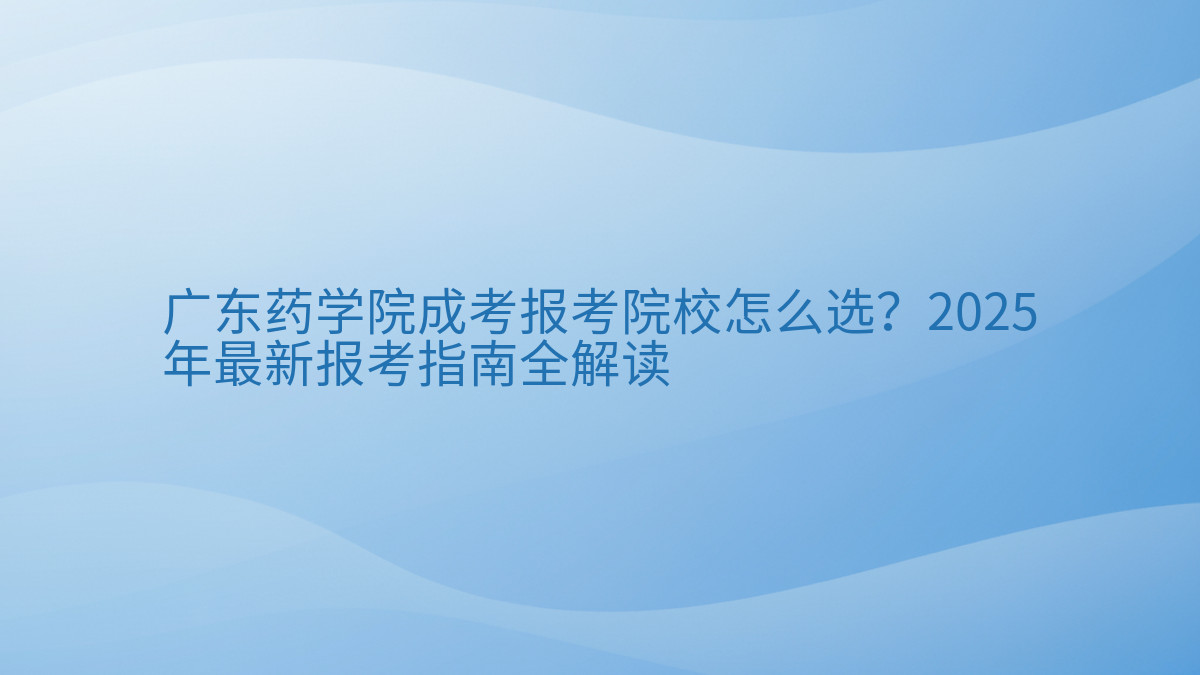 广东药学院成考报考院校怎么选？2025年最新报考指南全解读